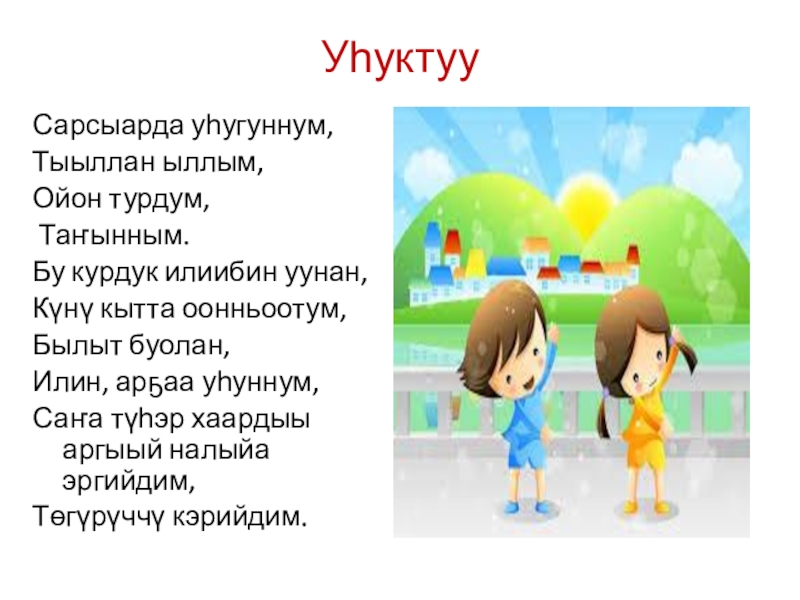 Уһуктуу

Сарсыарда уһугуннум,
Тыыллан ыллым,
Ойон турдум,
Таҥынным.
Бу курдук илиибин уунан,
Күнү кытта оонньоотум,
Былыт буолан,
Илин, арҕаа уһуннум,
Саҥа түһэр хаардыы аргыый налыйа эргийдим,
Төгүрүччү кэрийдим.